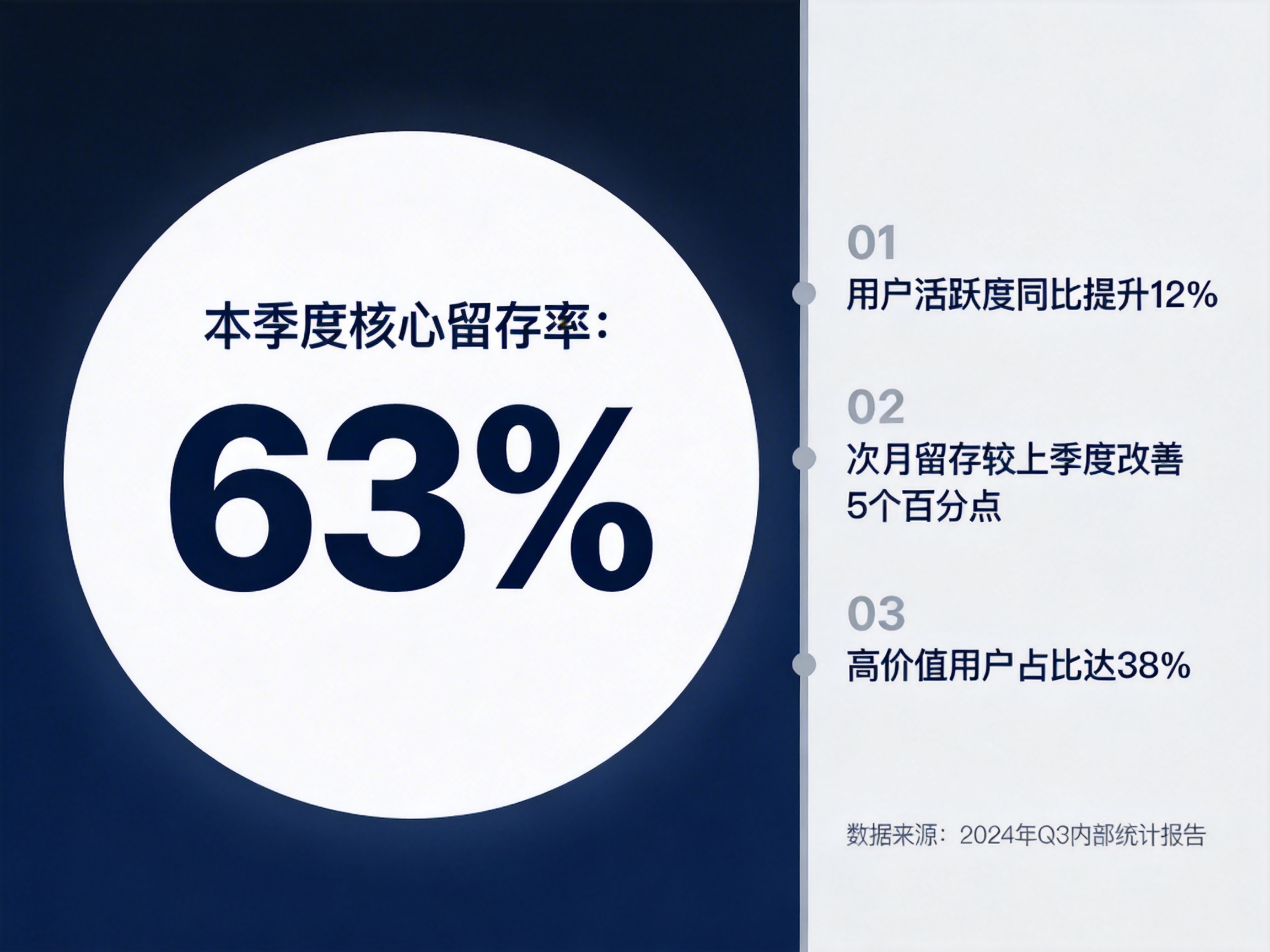 本季度核心留存率：

63%

01
用户活跃度同比提升12%

02
次月留存较上季度改善5个百分点

03
高价值用户占比达38%

数据来源：2024年Q3内部统计报告